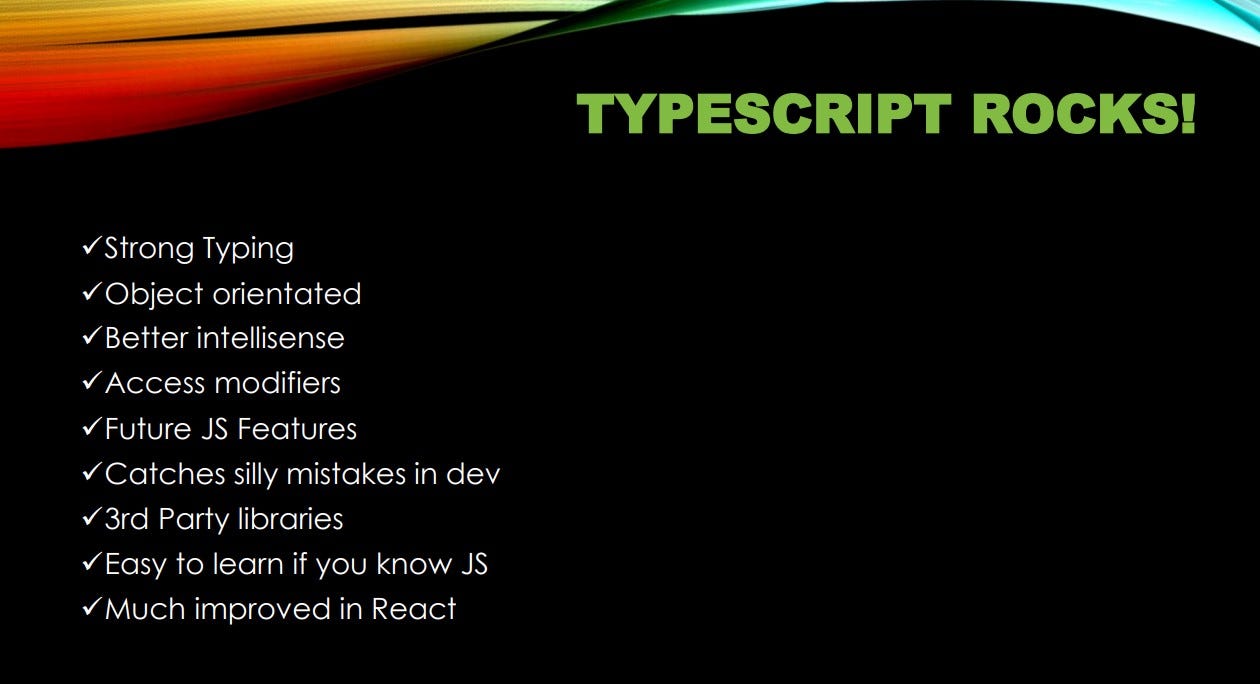 TYPESCRIPT ROCKS!

✓Strong Typing
✓Object orientated
✓Better intellisense
✓Access modifiers
✓Future JS Features
✓Catches silly mistakes in dev
✓3rd Party libraries
✓Easy to learn if you know JS
✓Much improved in React